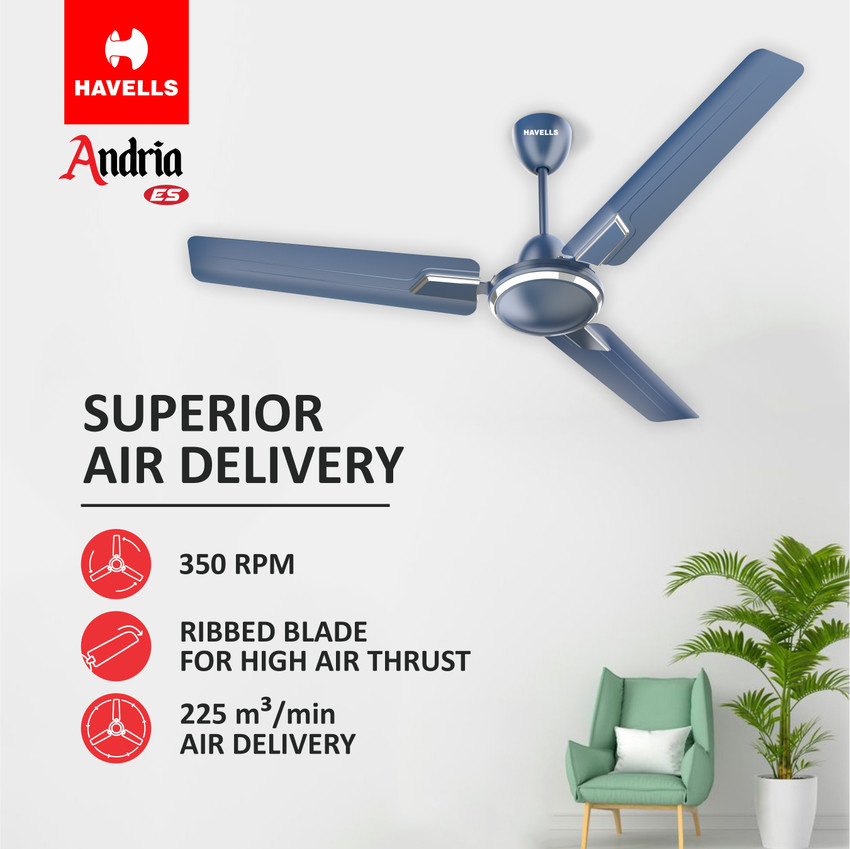 HAVELLS

Andria
ES

HAVELLS

SUPERIOR
AIR DELIVERY

350 RPM

RIBBED BLADE
FOR HIGH AIR THRUST

225 $m^3$/min
AIR DELIVERY